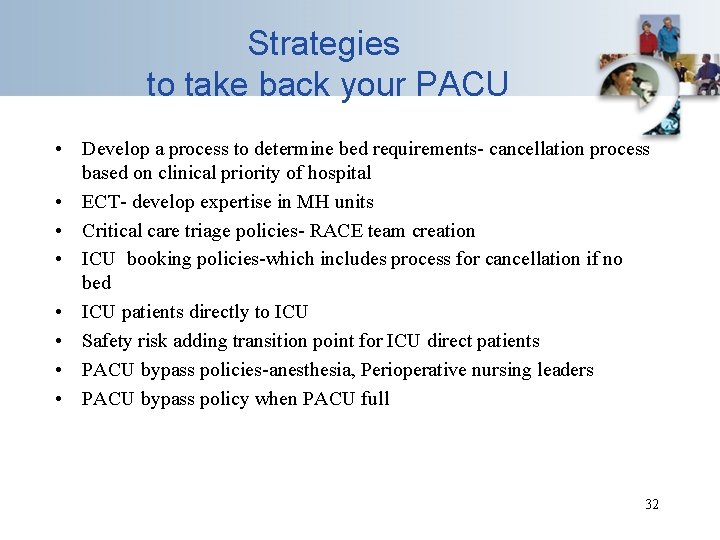 Strategies
to take back your PACU

• Develop a process to determine bed requirements- cancellation process based on clinical priority of hospital
• ECT- develop expertise in MH units
• Critical care triage policies- RACE team creation
• ICU booking policies-which includes process for cancellation if no bed
• ICU patients directly to ICU
• Safety risk adding transition point for ICU direct patients
• PACU bypass policies-anesthesia, Perioperative nursing leaders
• PACU bypass policy when PACU full

32